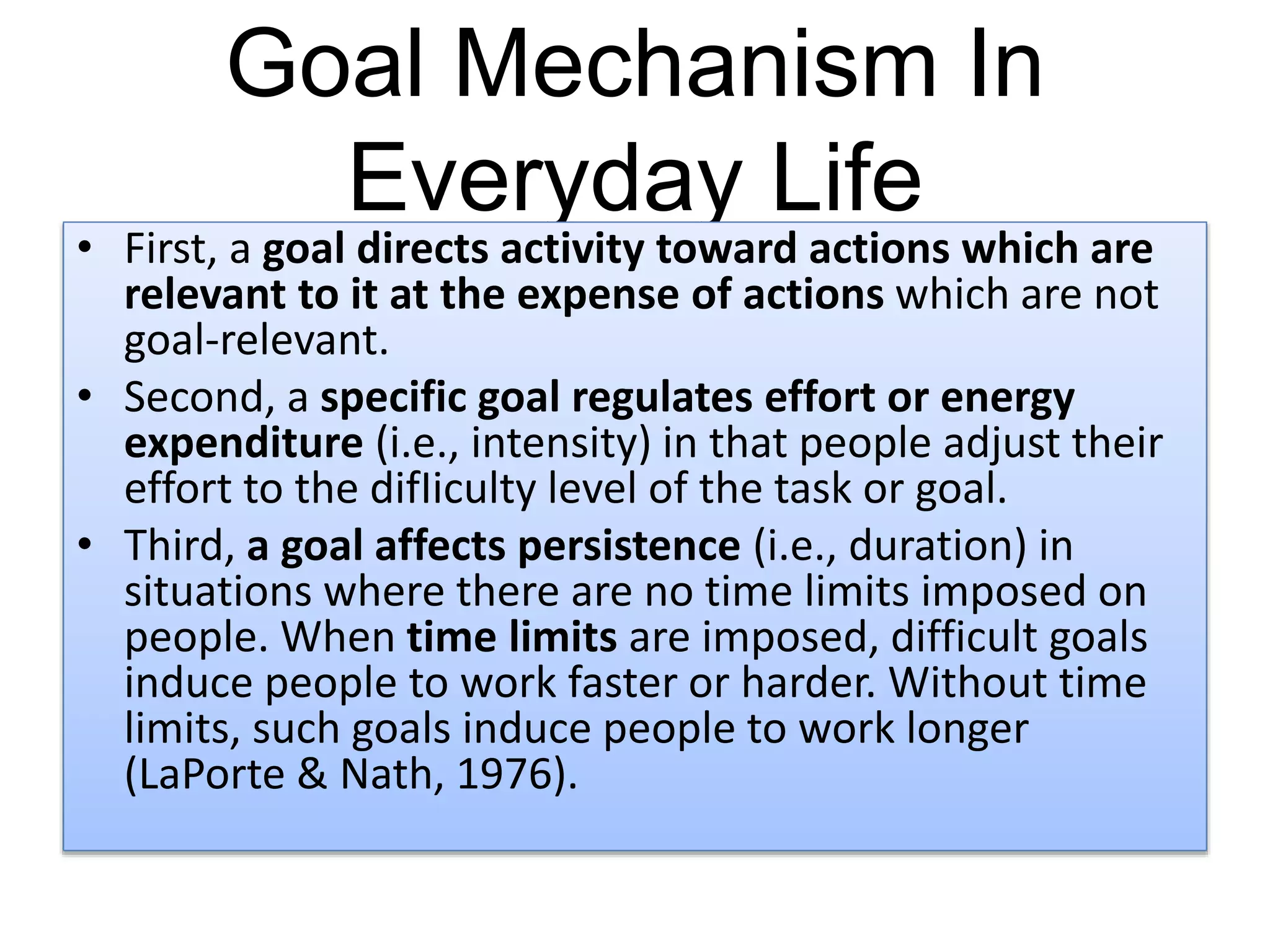 Goal Mechanism In Everyday Life

• First, a goal directs activity toward actions which are relevant to it at the expense of actions which are not goal-relevant.
• Second, a specific goal regulates effort or energy expenditure (i.e., intensity) in that people adjust their effort to the difliculty level of the task or goal.
• Third, a goal affects persistence (i.e., duration) in situations where there are no time limits imposed on people. When time limits are imposed, difficult goals induce people to work faster or harder. Without time limits, such goals induce people to work longer (LaPorte & Nath, 1976).